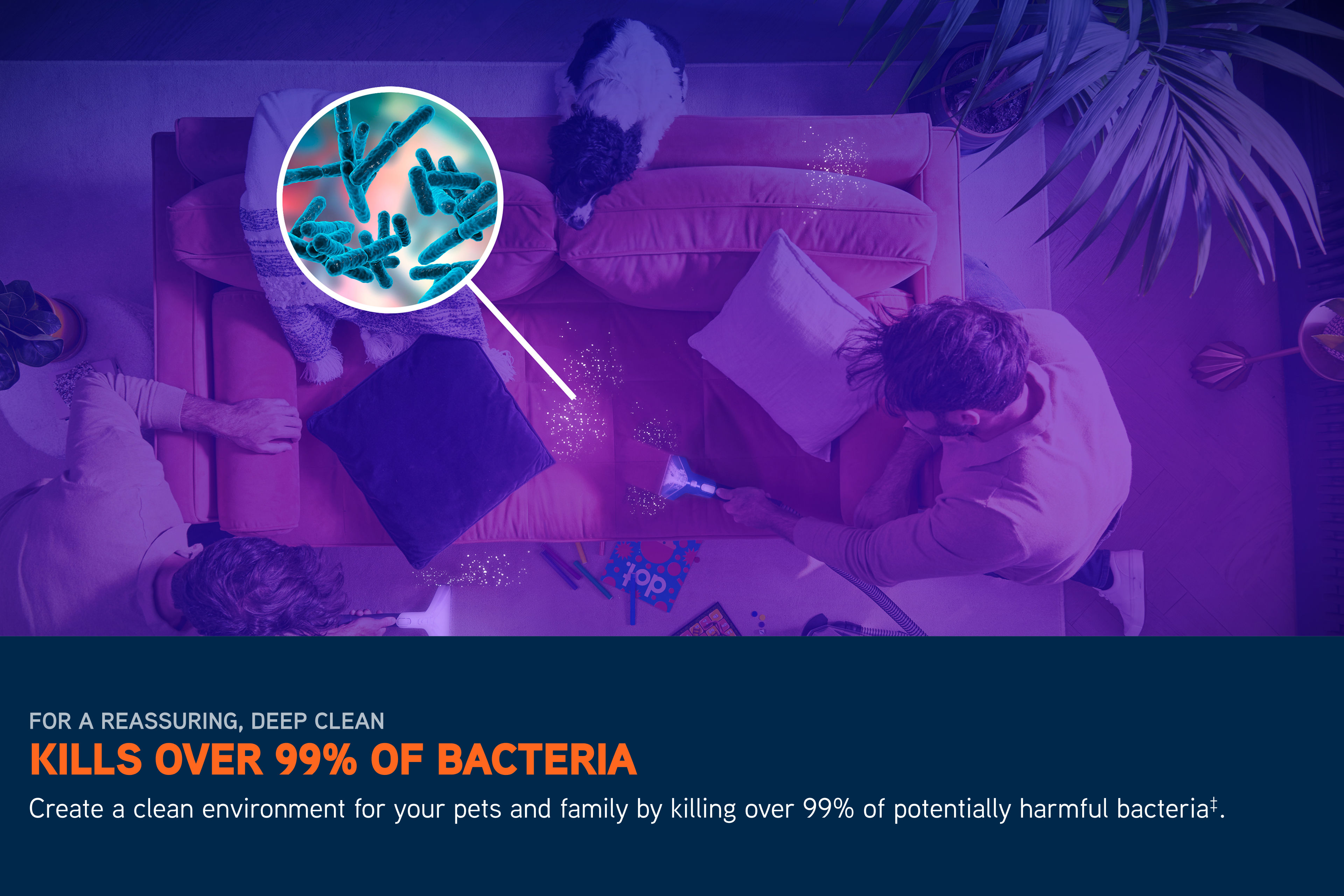 top

FOR A REASSURING, DEEP CLEAN

KILLS OVER 99% OF BACTERIA

Create a clean environment for your pets and family by killing over 99% of potentially harmful bacteria‡.